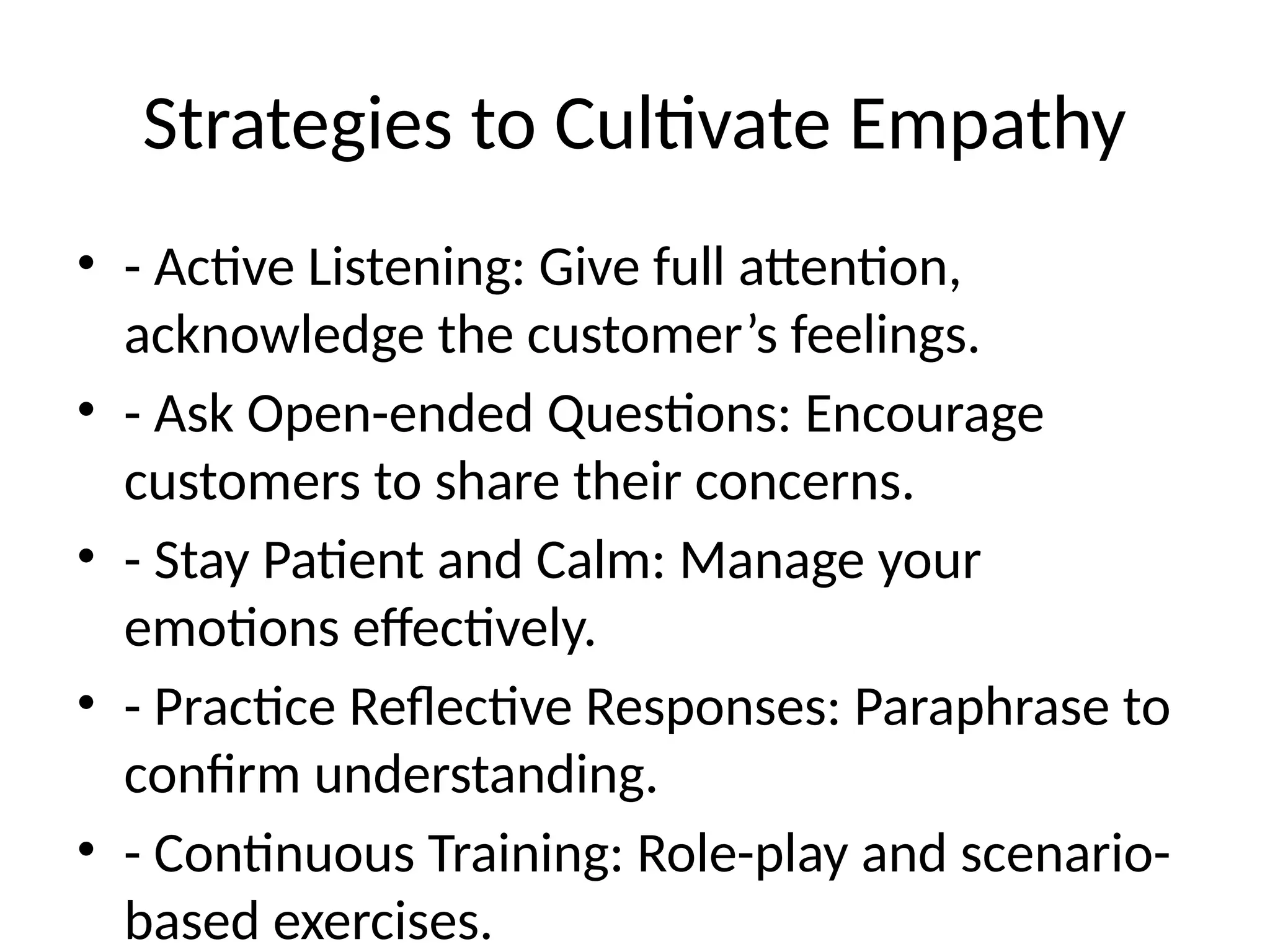 Strategies to Cultivate Empathy

• - Active Listening: Give full attention, acknowledge the customer’s feelings.
• - Ask Open-ended Questions: Encourage customers to share their concerns.
• - Stay Patient and Calm: Manage your emotions effectively.
• - Practice Reflective Responses: Paraphrase to confirm understanding.
• - Continuous Training: Role-play and scenario-based exercises.